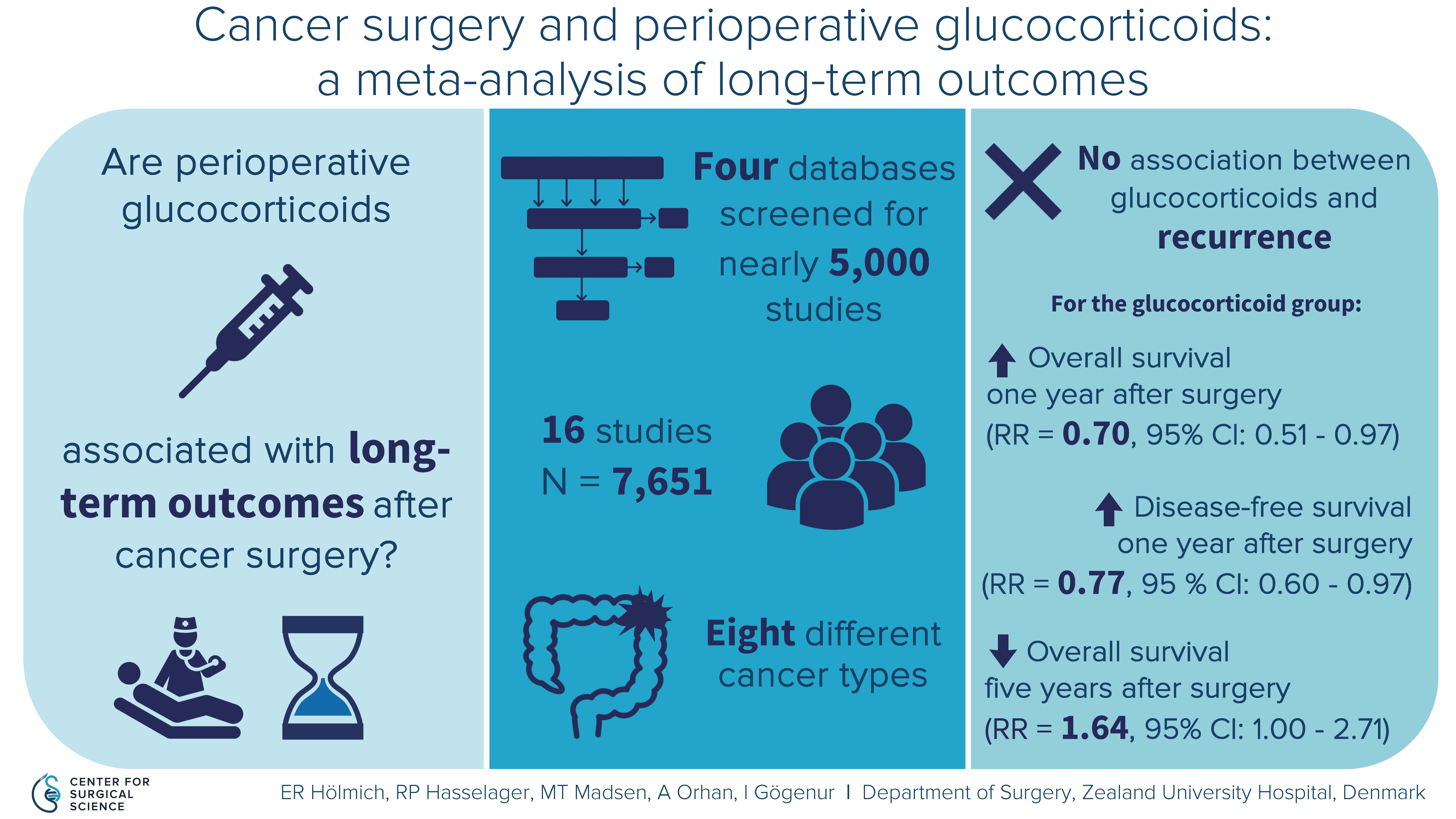 Cancer surgery and perioperative glucocorticoids: a meta-analysis of long-term outcomes

Are perioperative glucocorticoids

associated with long-term outcomes after cancer surgery?

Four databases screened for nearly 5,000 studies

16 studies
N = 7,651

Eight different cancer types

No association between glucocorticoids and recurrence

For the glucocorticoid group:

Overall survival one year after surgery (RR = 0.70, 95% CI: 0.51 - 0.97)

Disease-free survival one year after surgery (RR = 0.77, 95 % CI: 0.60 - 0.97)

Overall survival five years after surgery (RR = 1.64, 95% CI: 1.00 - 2.71)

CENTER FOR SURGICAL SCIENCE

ER Hölmich, RP Hasselager, MT Madsen, A Orhan, I Gögenur | Department of Surgery, Zealand University Hospital, Denmark